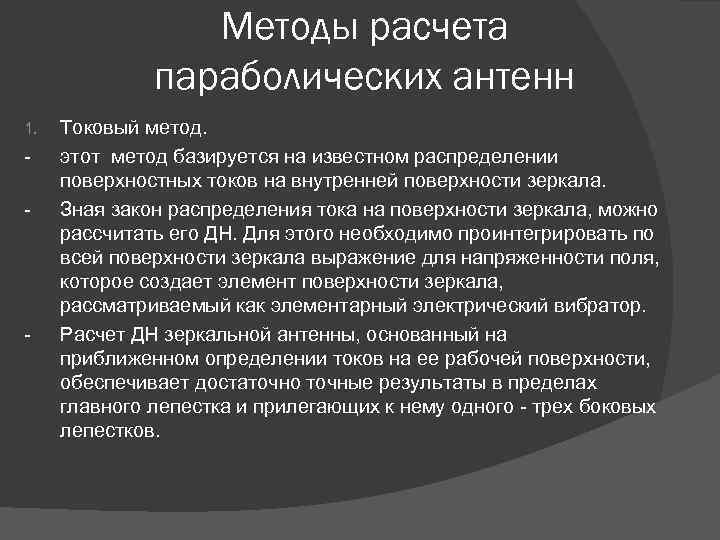 Методы расчета параболических антенн

1. Токовый метод.

- этот метод базируется на известном распределении поверхностных токов на внутренней поверхности зеркала.

- Зная закон распределения тока на поверхности зеркала, можно рассчитать его ДН. Для этого необходимо проинтегрировать по всей поверхности зеркала выражение для напряженности поля, которое создает элемент поверхности зеркала, рассматриваемый как элементарный электрический вибратор.

- Расчет ДН зеркальной антенны, основанный на приближенном определении токов на ее рабочей поверхности, обеспечивает достаточно точные результаты в пределах главного лепестка и прилегающих к нему одного - трех боковых лепестков.